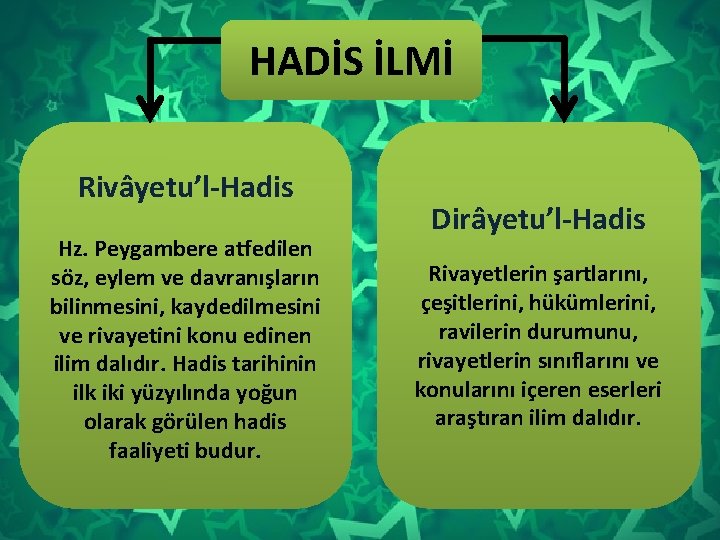 HADİS İLMİ

Rivâyetu'l-Hadis

Hz. Peygambere atfedilen söz, eylem ve davranışların bilinmesini, kaydedilmesini ve rivayetini konu edinen ilim dalıdır. Hadis tarihinin ilk iki yüzyılında yoğun olarak görülen hadis faaliyeti budur.

Dirâyetu'l-Hadis

Rivayetlerin şartlarını, çeşitlerini, hükümlerini, ravilerin durumunu, rivayetlerin sınıflarını ve konularını içeren eserleri araştıran ilim dalıdır.